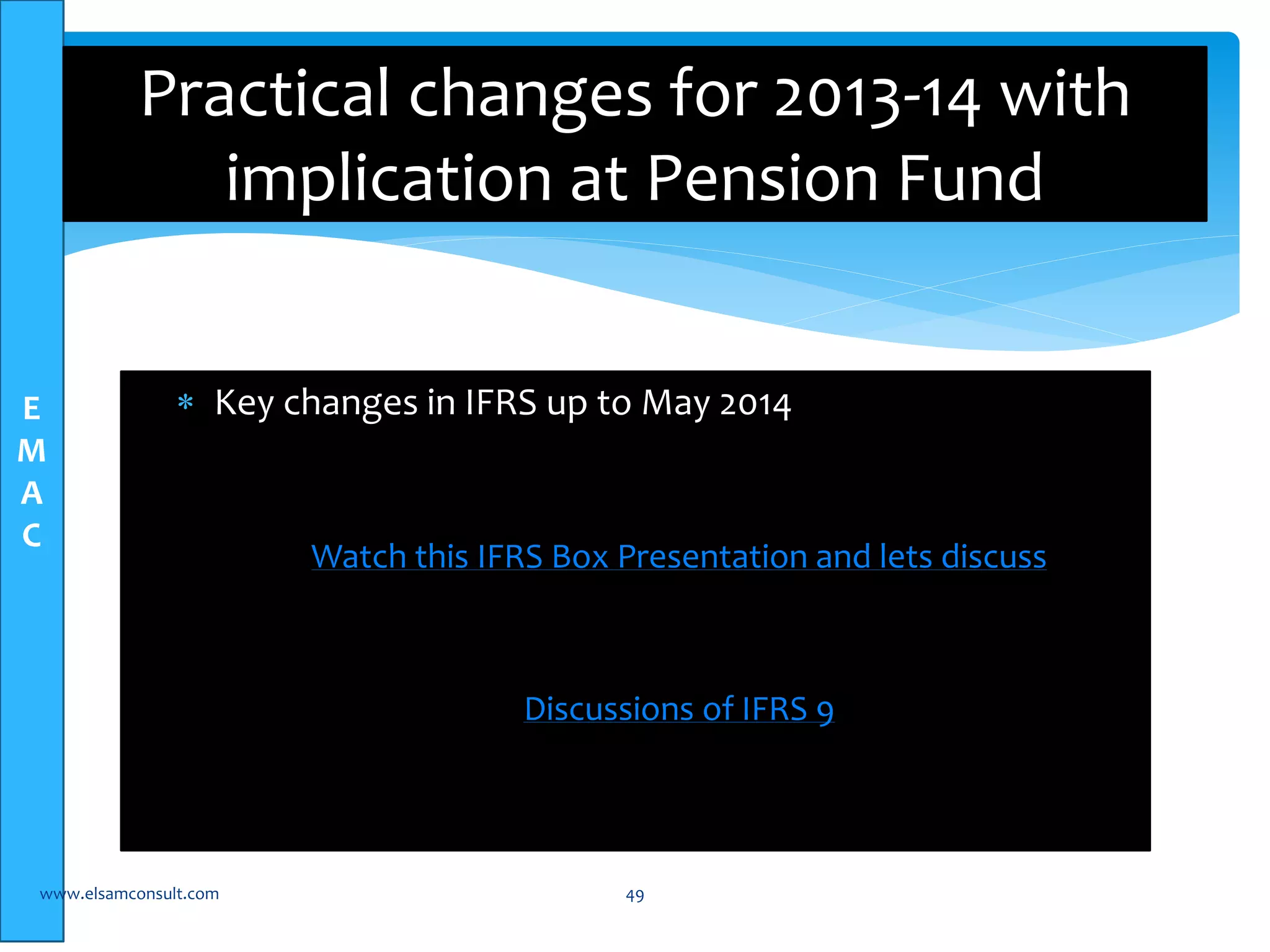 Practical changes for 2013-14 with implication at Pension Fund

E
M
A
C

* Key changes in IFRS up to May 2014

Watch this IFRS Box Presentation and lets discuss

Discussions of IFRS 9

www.elsamconsult.com

49